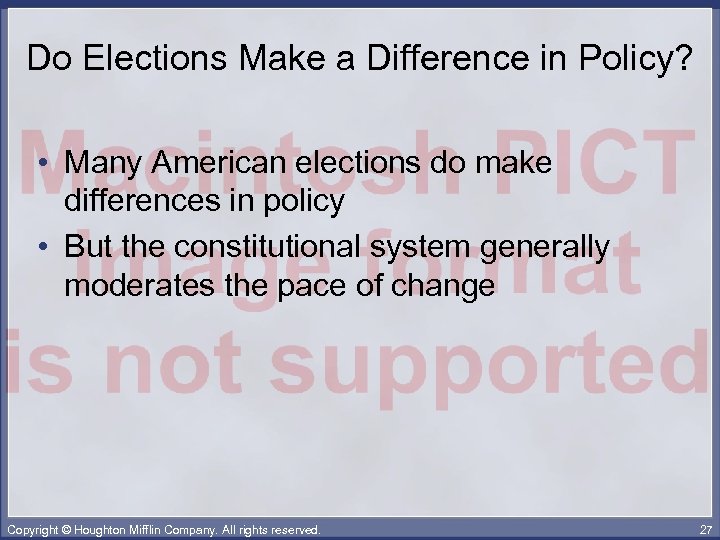 Do Elections Make a Difference in Policy?

Macintosh PICT image format is not supported

• Many American elections do make differences in policy
• But the constitutional system generally moderates the pace of change

Copyright © Houghton Mifflin Company. All rights reserved.

27